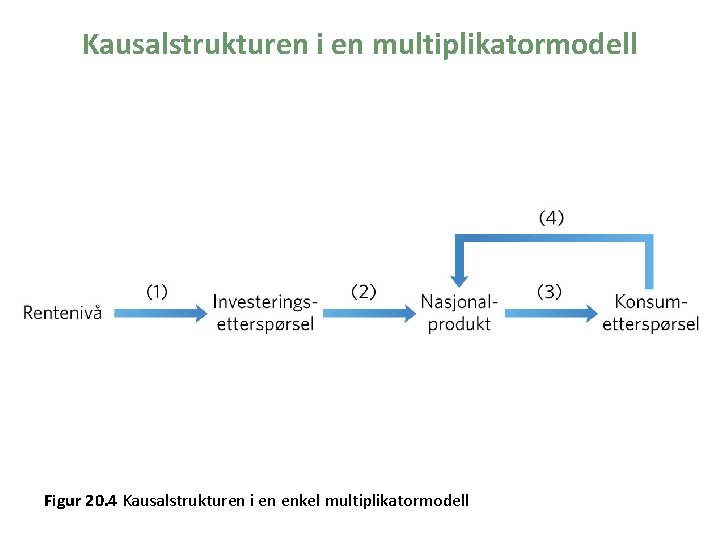 Kausalstrukturen i en multiplikatormodell

(4)

Rentenivå (1) Investeringsetterspørsel (2) Nasjonalprodukt (3) Konsumetterspørsel

Figur 20.4 Kausalstrukturen i en enkel multiplikatormodell